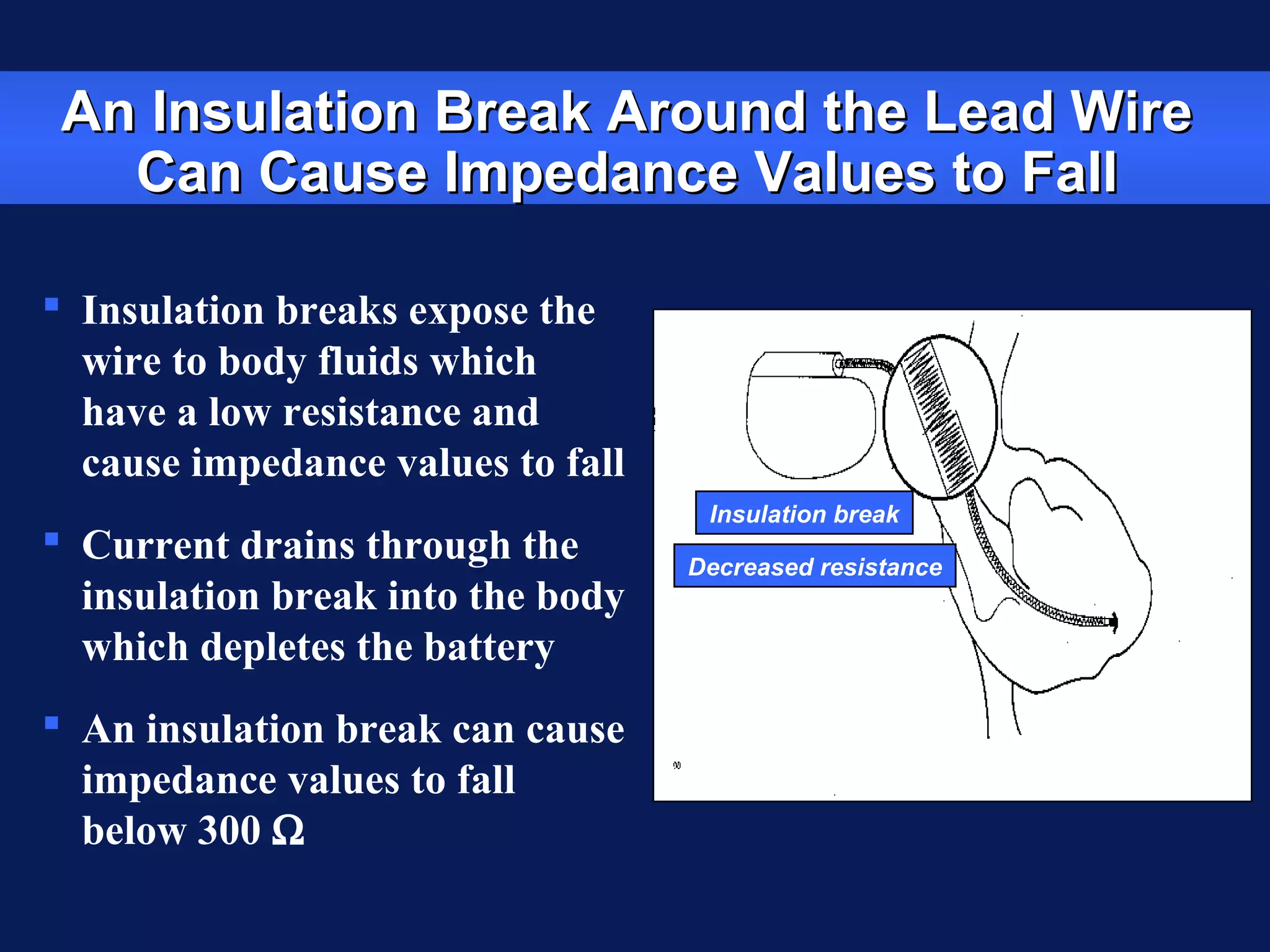 An Insulation Break Around the Lead Wire Can Cause Impedance Values to Fall

▪ Insulation breaks expose the wire to body fluids which have a low resistance and cause impedance values to fall

▪ Current drains through the insulation break into the body which depletes the battery

▪ An insulation break can cause impedance values to fall below 300 Ω

Insulation break

Decreased resistance